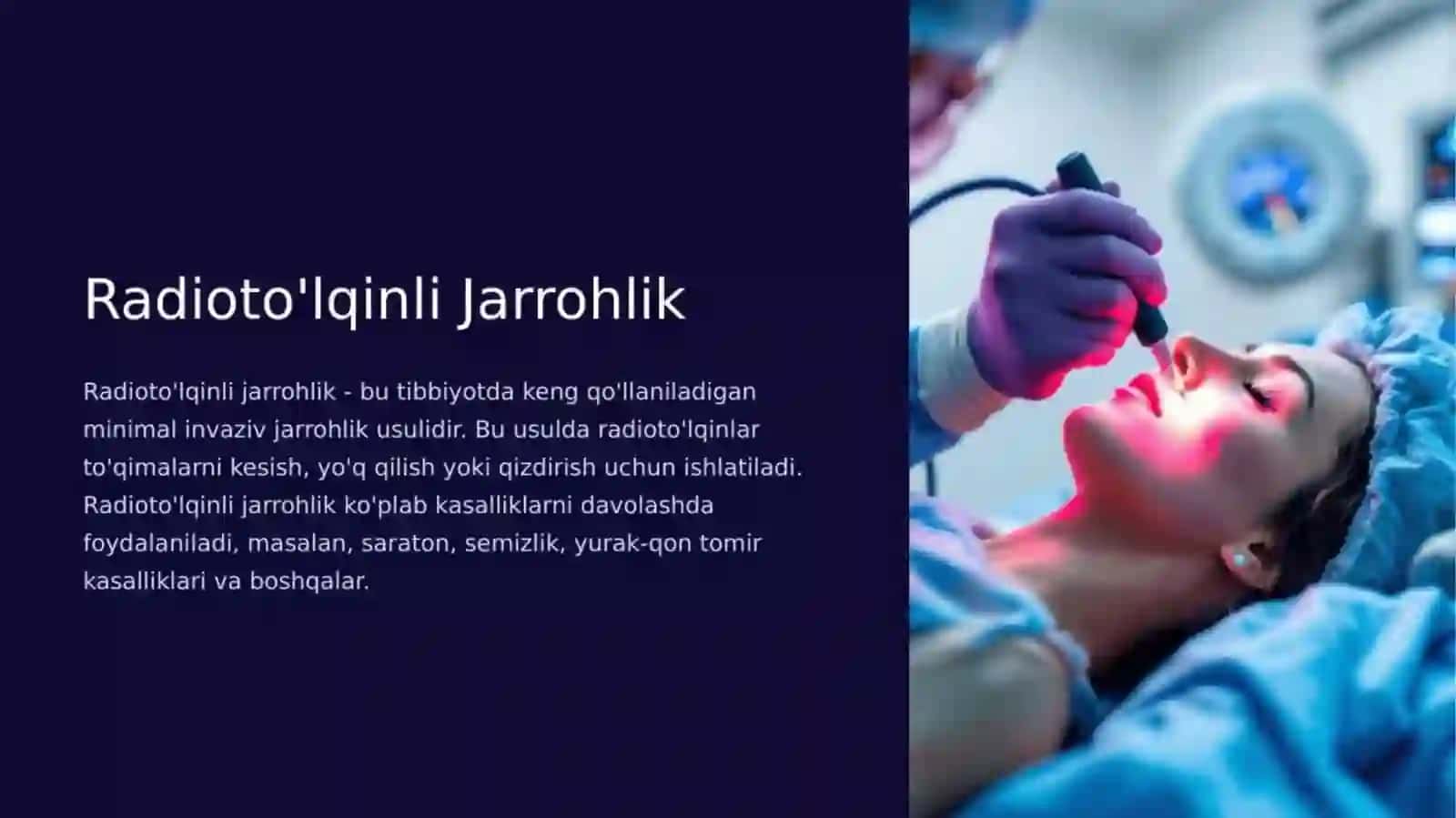 Radioto'lqinli Jarrohlik

Radioto'lqinli jarrohlik - bu tibbiyotda keng qo'llaniladigan minimal invaziv jarrohlik usulidir. Bu usulda radioto'lqinlar to'qimalarni kesish, yo'q qilish yoki qizdirish uchun ishlatiladi. Radioto'lqinli jarrohlik ko'plab kasalliklarni davolashda foydalaniladi, masalan, saraton, semizlik, yurak-qon tomir kasalliklari va boshqalar.